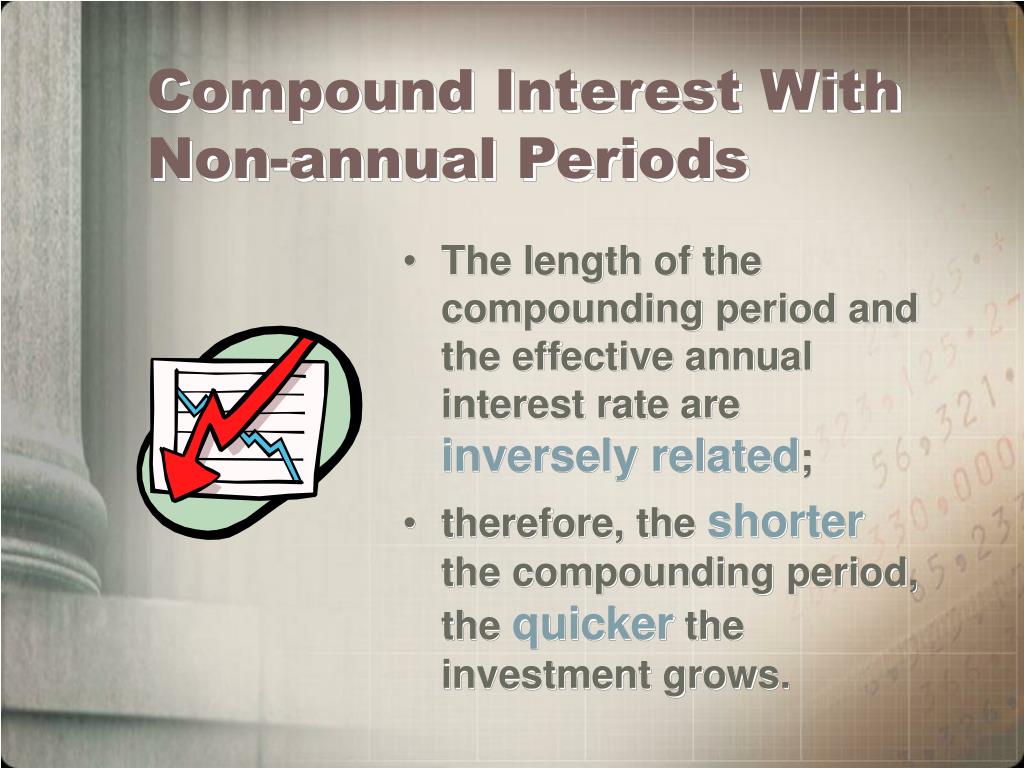 Compound Interest With Non-annual Periods

• The length of the compounding period and the effective annual interest rate are inversely related;

• therefore, the shorter the compounding period, the quicker the investment grows.